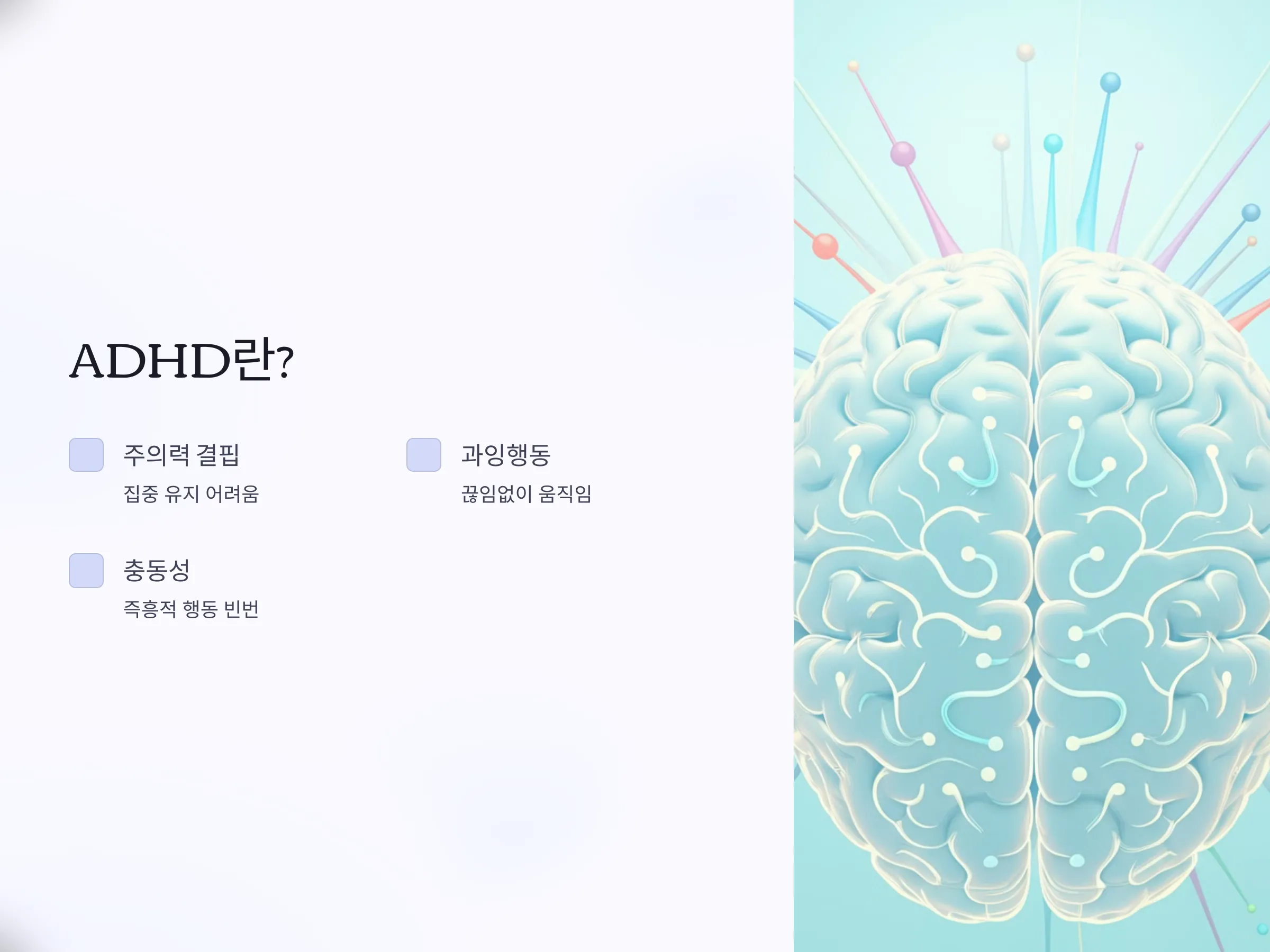 ADHD란?

주의력 결핍

집중 유지 어려움

과잉행동

끊임없이 움직임

충동성

즉흥적 행동 빈번